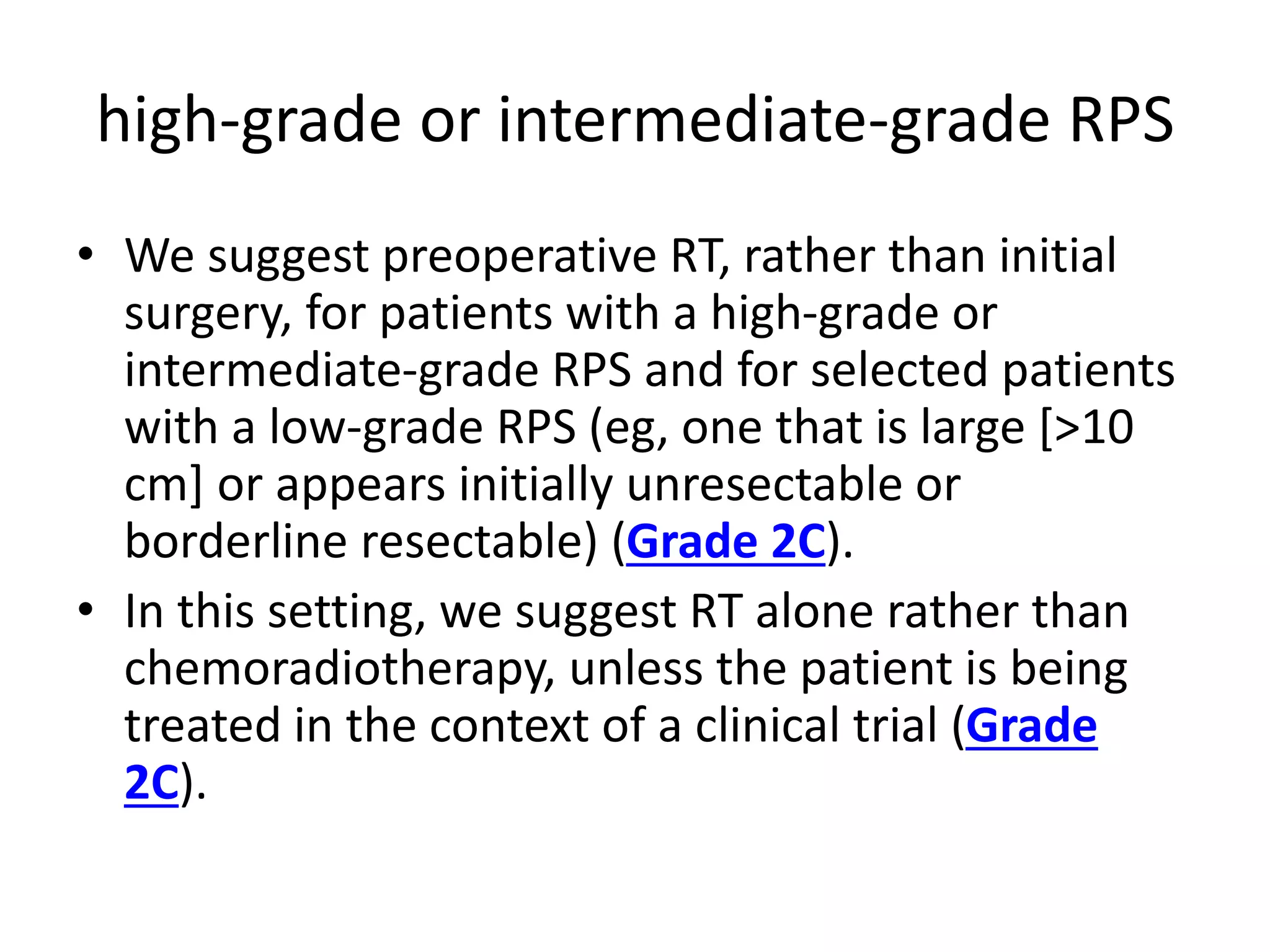 high-grade or intermediate-grade RPS

• We suggest preoperative RT, rather than initial surgery, for patients with a high-grade or intermediate-grade RPS and for selected patients with a low-grade RPS (eg, one that is large [>10 cm] or appears initially unresectable or borderline resectable) (Grade 2C).
• In this setting, we suggest RT alone rather than chemoradiotherapy, unless the patient is being treated in the context of a clinical trial (Grade 2C).